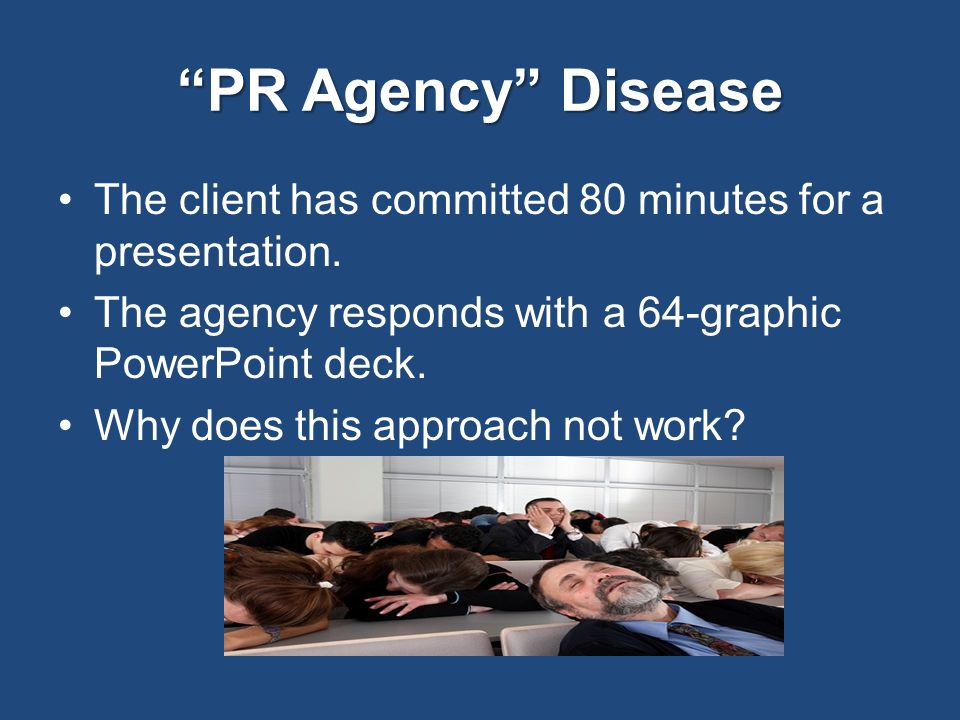 “PR Agency” Disease

• The client has committed 80 minutes for a presentation.
• The agency responds with a 64-graphic PowerPoint deck.
• Why does this approach not work?